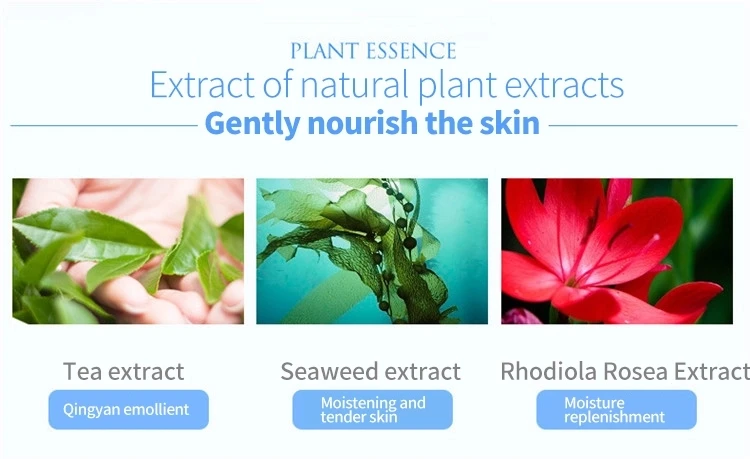 PLANT ESSENCE
Extract of natural plant extracts
Gently nourish the skin

Tea extract
Qingyan emollient

Seaweed extract
Moistening and tender skin

Rhodiola Rosea Extract
Moisture replenishment